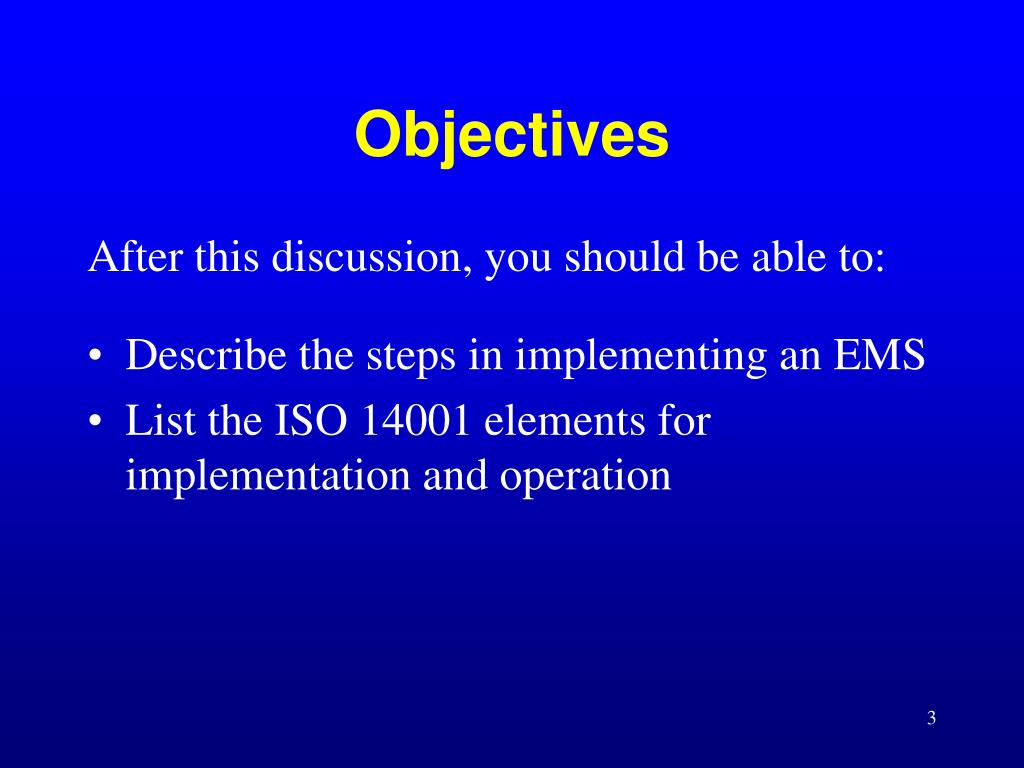 Objectives

After this discussion, you should be able to:

• Describe the steps in implementing an EMS
• List the ISO 14001 elements for implementation and operation

3